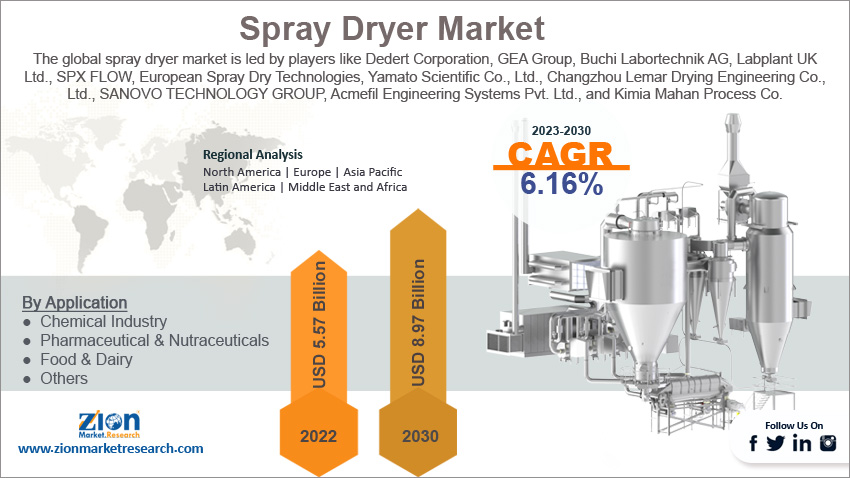 Spray Dryer Market

The global spray dryer market is led by players like Dedert Corporation, GEA Group, Buchi Labortechnik AG, Labplant UK Ltd., SPX FLOW, European Spray Dry Technologies, Yamato Scientific Co., Ltd., Changzhou Lemar Drying Engineering Co., Ltd., SANOVO TECHNOLOGY GROUP, Acmefil Engineering Systems Pvt. Ltd., and Kimia Mahan Process Co.

Regional Analysis
North America | Europe | Asia Pacific
Latin America | Middle East and Africa

2023-2030
CAGR
6.16%

By Application
● Chemical Industry
● Pharmaceutical & Nutraceuticals
● Food & Dairy
● Others

USD 5.57 Billion
2022

USD 8.97 Billion
2030

Zion Market.Research
www.zionmarketresearch.com

Follow Us On